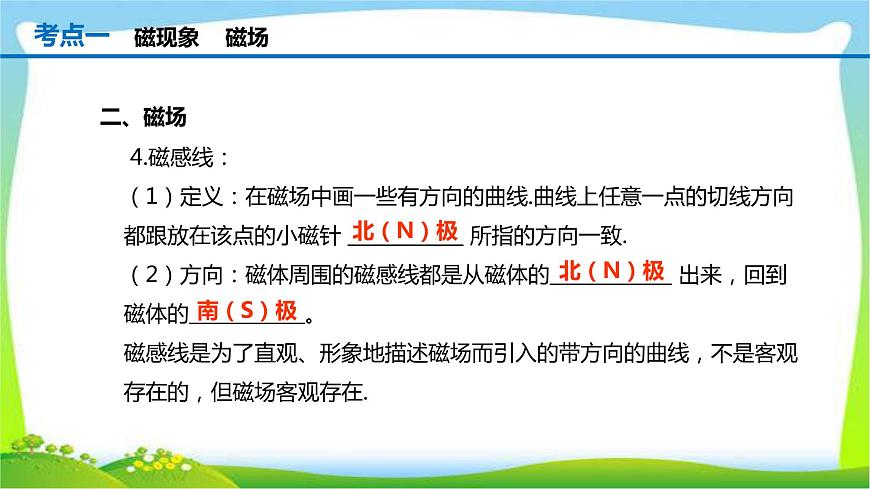 考点一 磁现象 磁场

二、磁场

4.磁感线：

（1）定义：在磁场中画一些有方向的曲线.曲线上任意一点的切线方向都跟放在该点的小磁针 北（N）极 所指的方向一致.

（2）方向：磁体周围的磁感线都是从磁体的 北（N）极 出来，回到磁体的 南（S）极 。

磁感线是为了直观、形象地描述磁场而引入的带方向的曲线，不是客观存在的，但磁场客观存在.